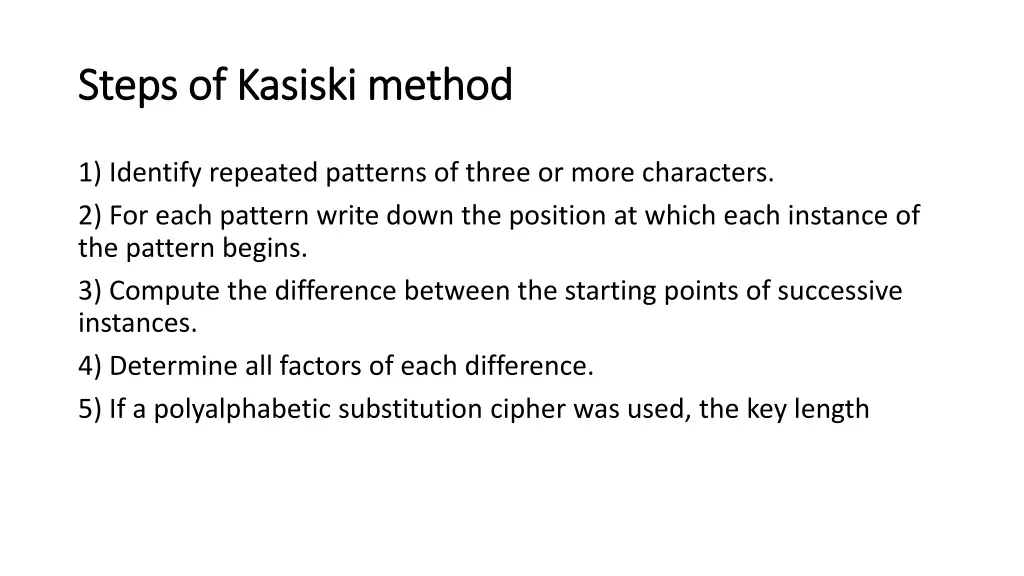 Steps of Kasiski method

1) Identify repeated patterns of three or more characters.

2) For each pattern write down the position at which each instance of the pattern begins.

3) Compute the difference between the starting points of successive instances.

4) Determine all factors of each difference.

5) If a polyalphabetic substitution cipher was used, the key length